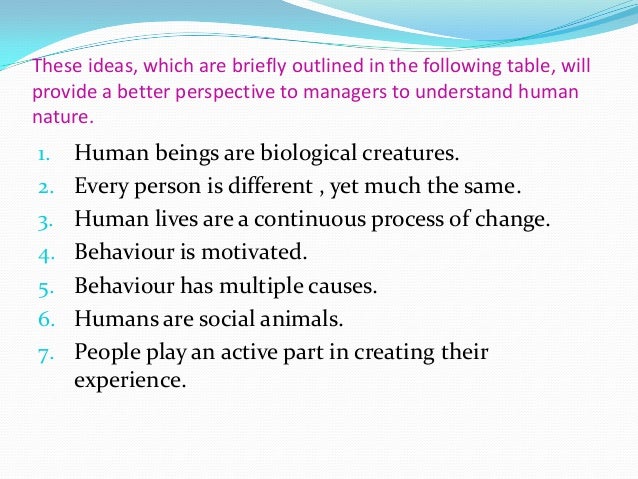 These ideas, which are briefly outlined in the following table, will provide a better perspective to managers to understand human nature.

1. Human beings are biological creatures.
2. Every person is different , yet much the same.
3. Human lives are a continuous process of change.
4. Behaviour is motivated.
5. Behaviour has multiple causes.
6. Humans are social animals.
7. People play an active part in creating their experience.